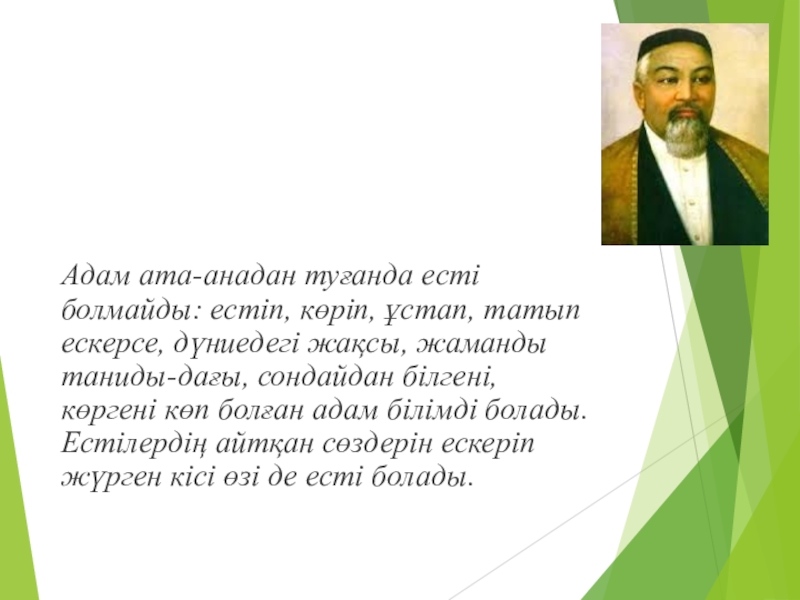 Адам ата-анадан туғанда есті болмайды: естіп, көріп, ұстап, татып ескерсе, дүниедегі жақсы, жаманды таниды-дағы, сондайдан білгені, көргені көп болған адам білімді болады. Естілердің айтқан сөздерін ескеріп жүрген кісі өзі де есті болады.